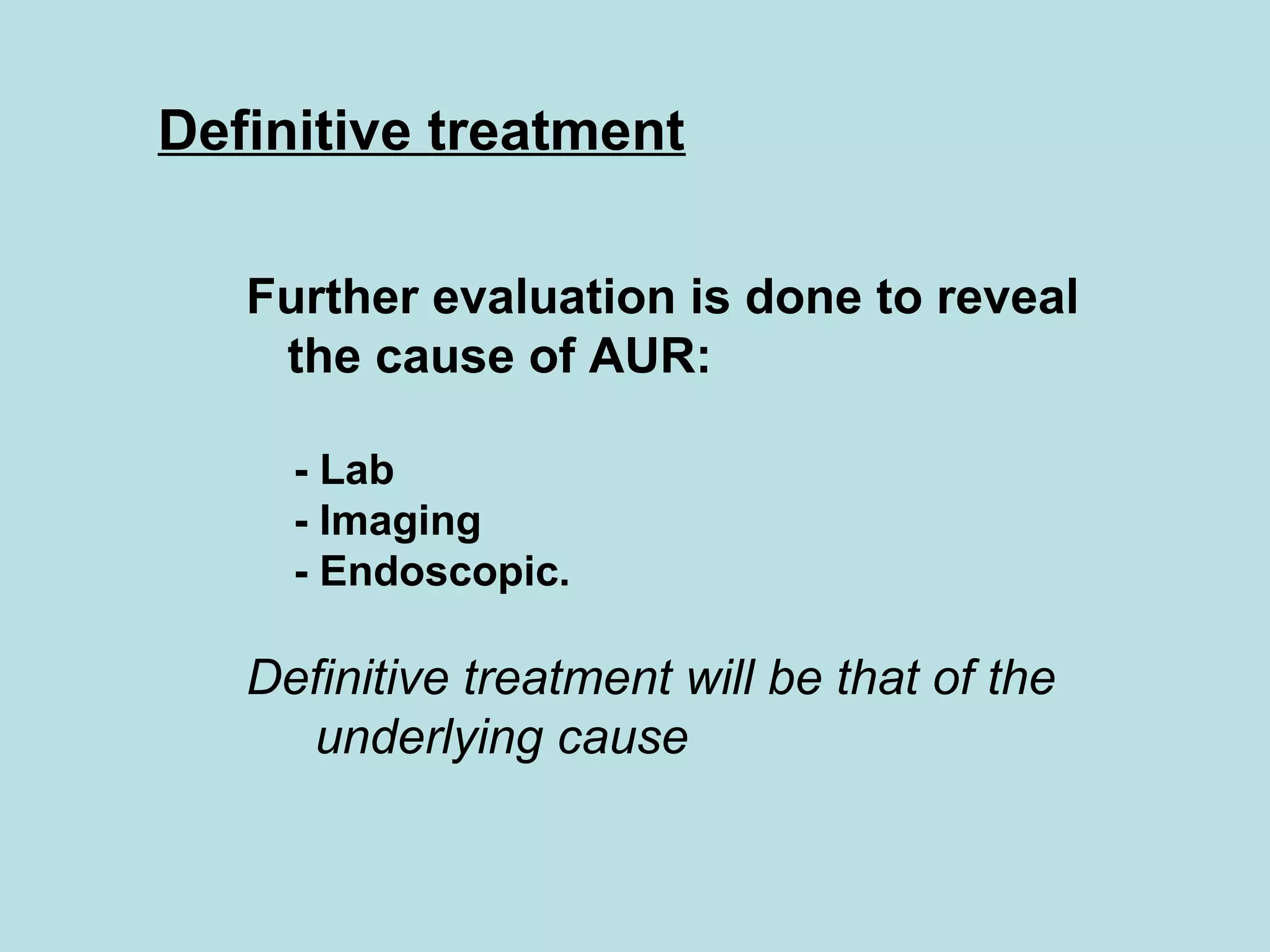 Definitive treatment

Further evaluation is done to reveal the cause of AUR:

- Lab
- Imaging
- Endoscopic.

Definitive treatment will be that of the underlying cause